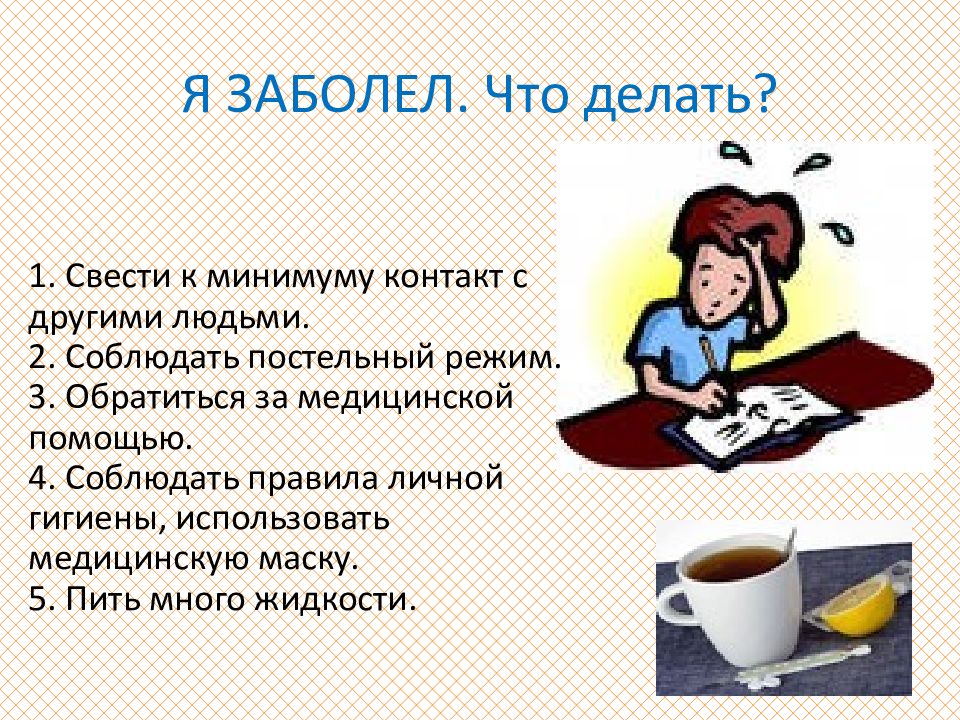 Я ЗАБОЛЕЛ. Что делать?

1. Свести к минимуму контакт с другими людьми.
2. Соблюдать постельный режим.
3. Обратиться за медицинской помощью.
4. Соблюдать правила личной гигиены, использовать медицинскую маску.
5. Пить много жидкости.